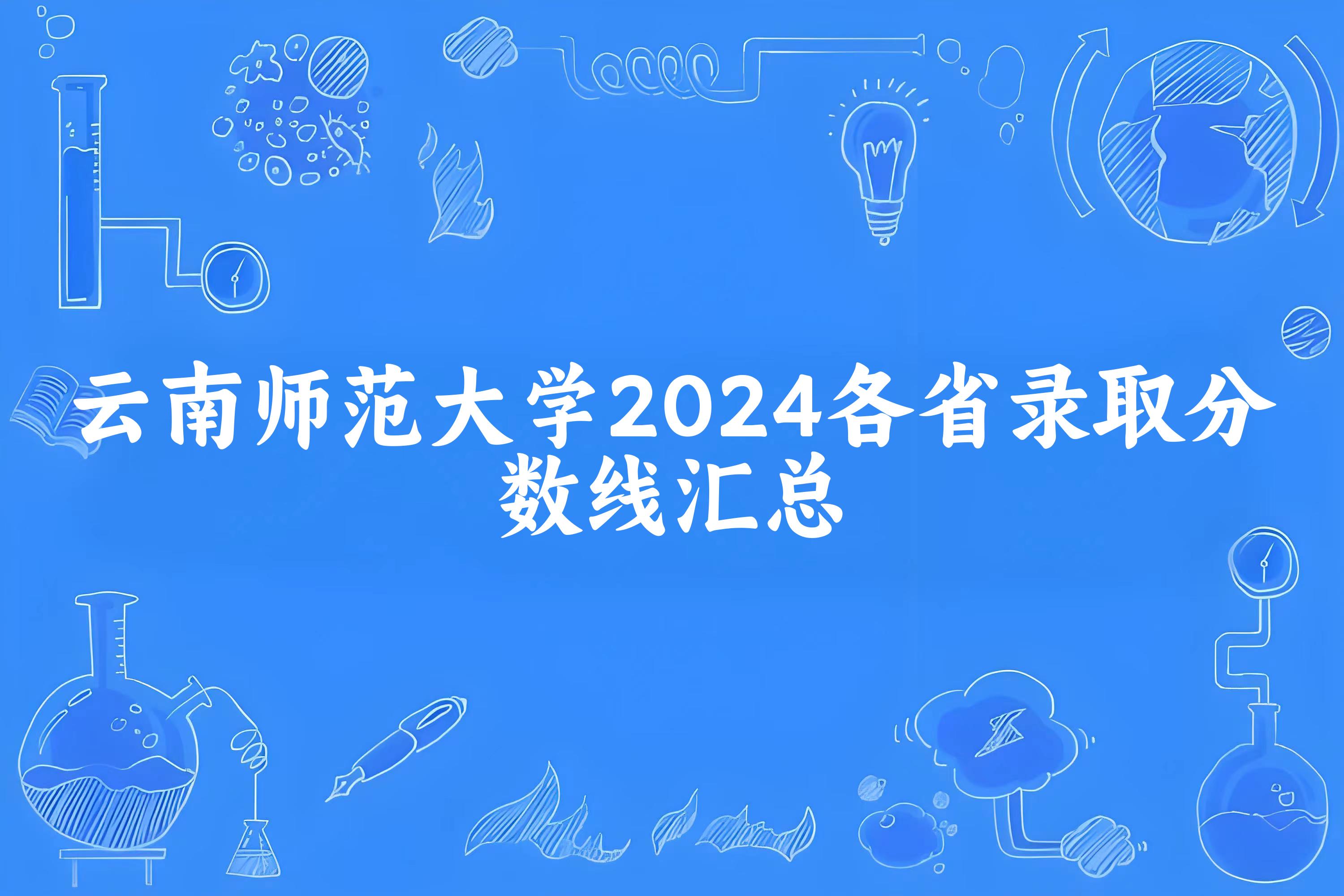 云南师范大学2024各省录取分数线汇总